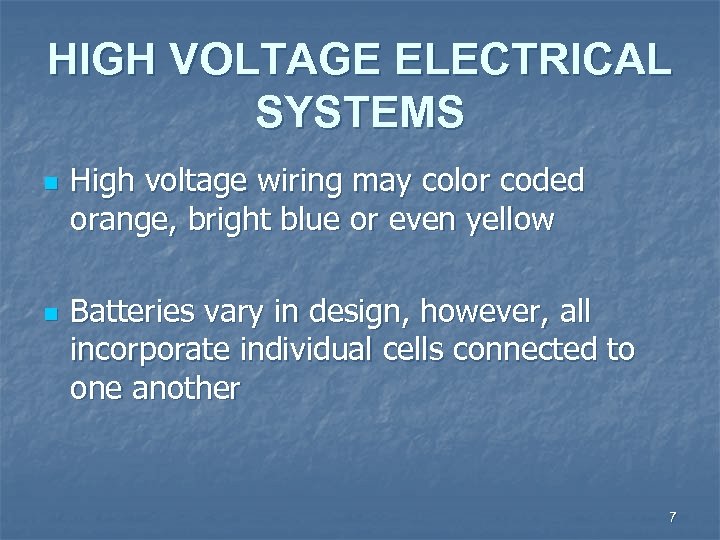 HIGH VOLTAGE ELECTRICAL SYSTEMS

High voltage wiring may color coded orange, bright blue or even yellow

Batteries vary in design, however, all incorporate individual cells connected to one another

7